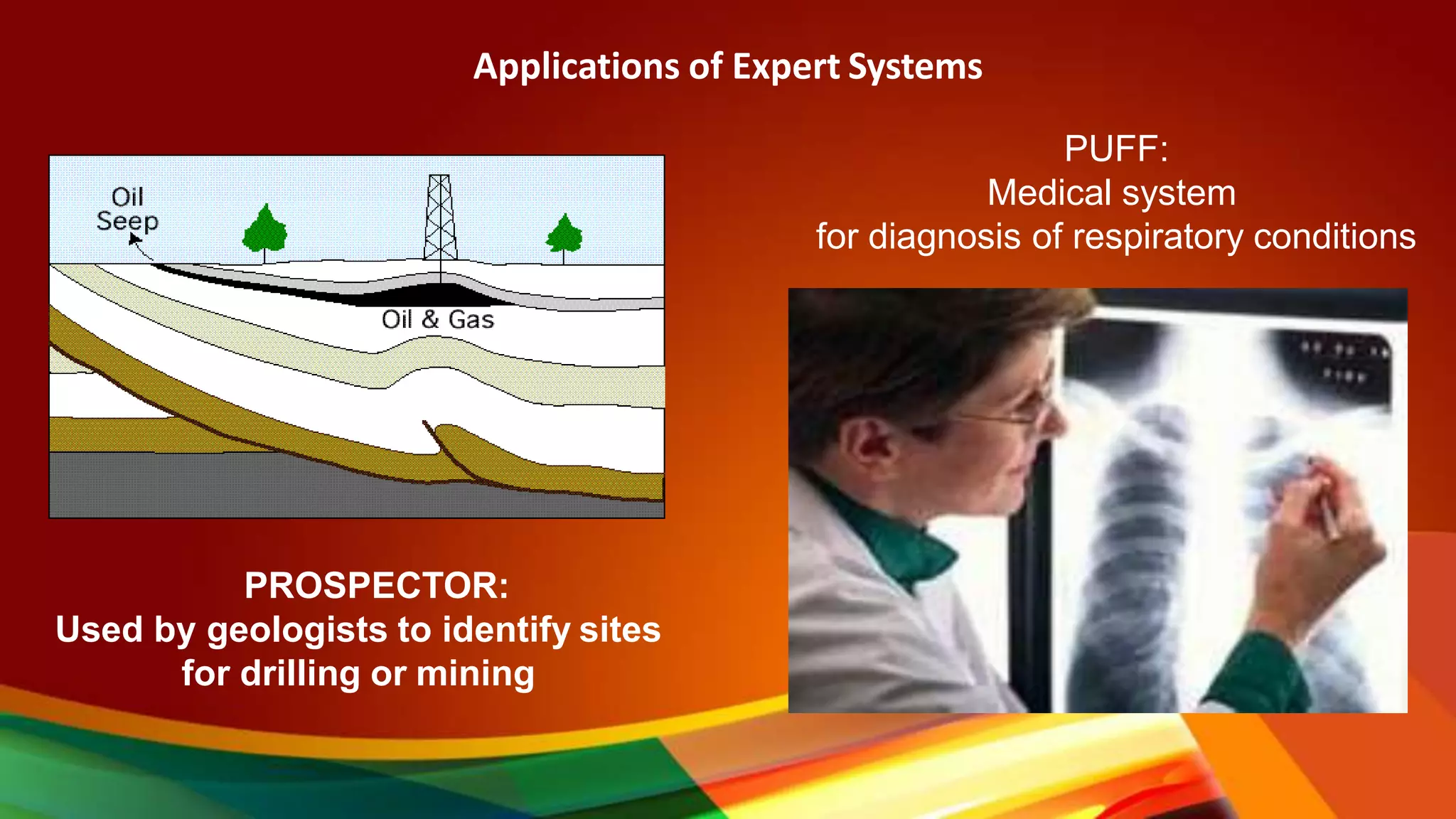 Applications of Expert Systems

Oil Seep

Oil & Gas

PROSPECTOR:
Used by geologists to identify sites for drilling or mining

PUFF:
Medical system
for diagnosis of respiratory conditions